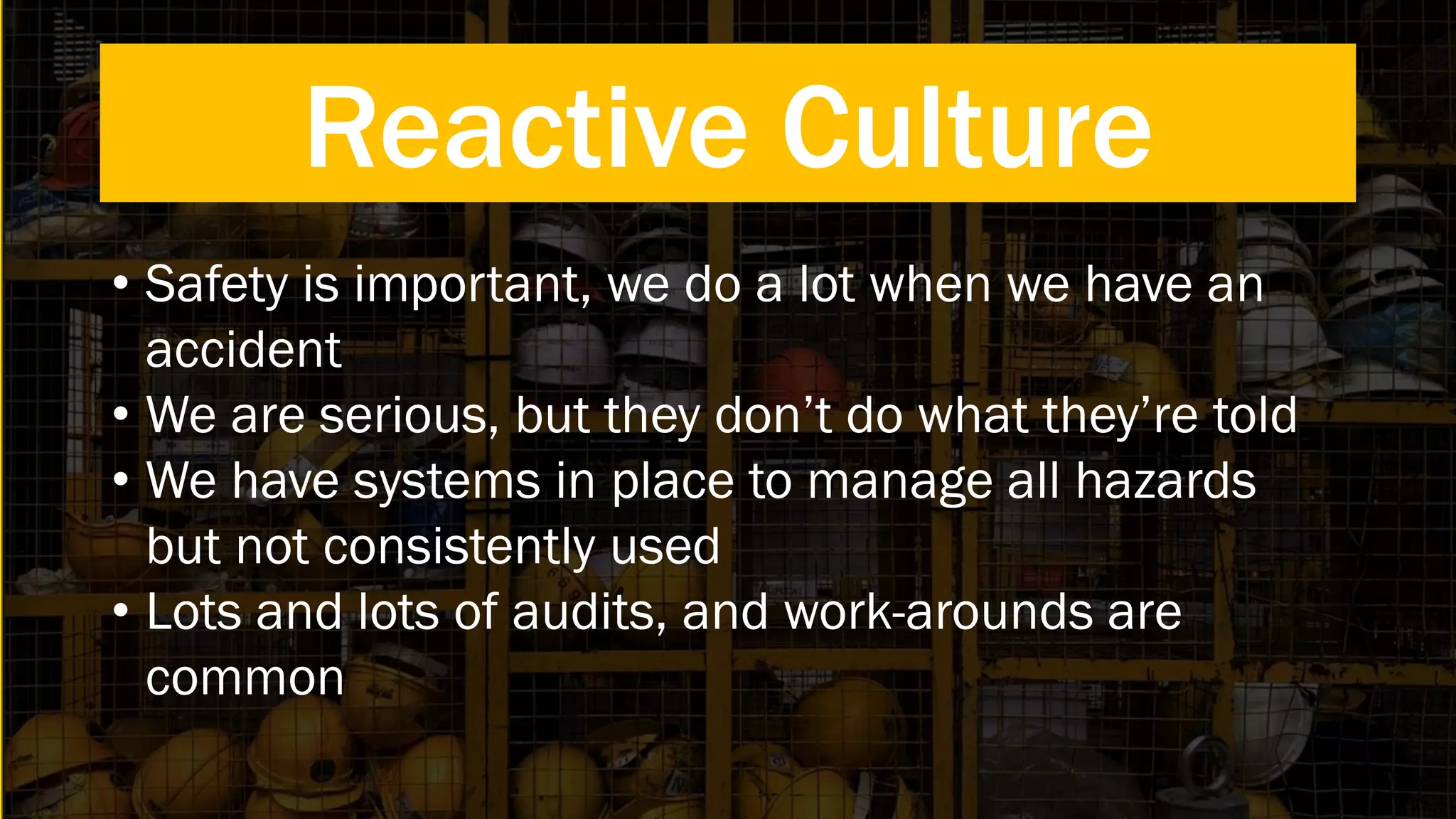 Reactive Culture

• Safety is important, we do a lot when we have an accident
• We are serious, but they don’t do what they’re told
• We have systems in place to manage all hazards but not consistently used
• Lots and lots of audits, and work-arounds are common